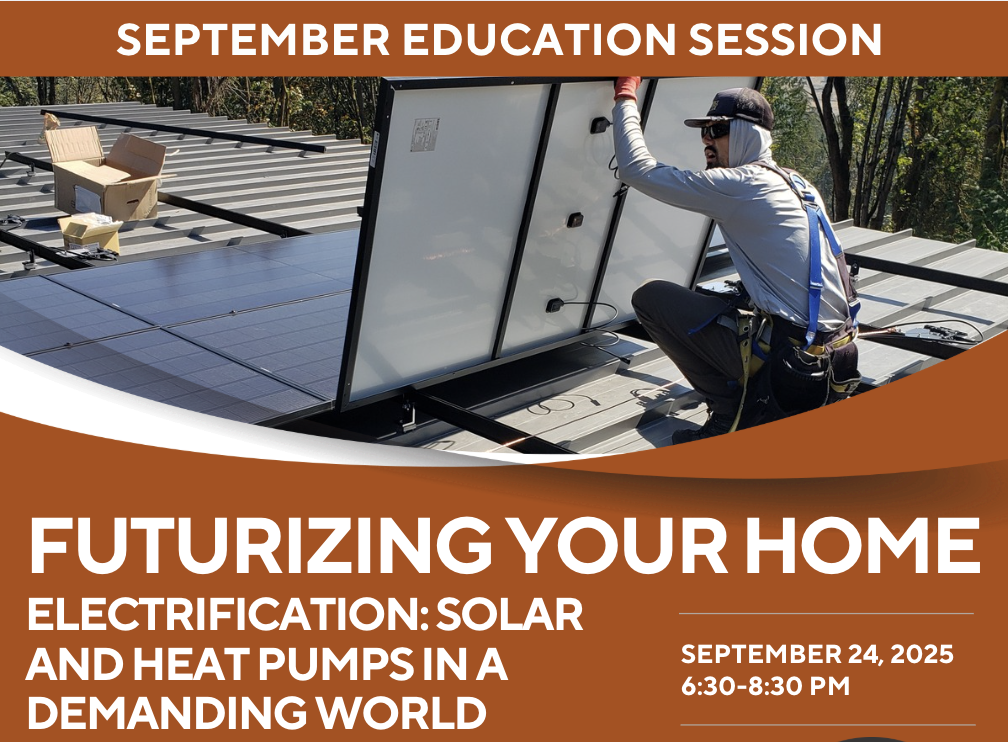 SEPTEMBER EDUCATION SESSION

FUTURIZING YOUR HOME

ELECTRIFICATION: SOLAR AND HEAT PUMPS IN A DEMANDING WORLD

SEPTEMBER 24, 2025
6:30-8:30 PM